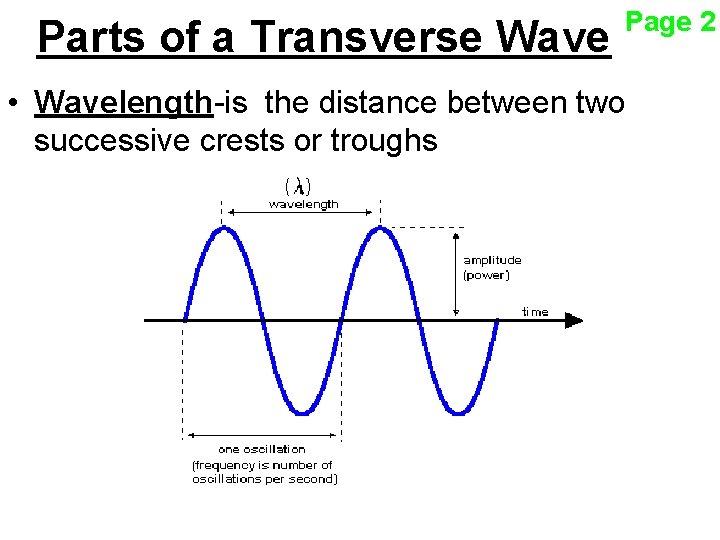 Parts of a Transverse Wave

Page 2

• Wavelength-is the distance between two successive crests or troughs

($\lambda$)
wavelength

amplitude
(power)

time

one oscillation
(frequency is number of oscillations per second)